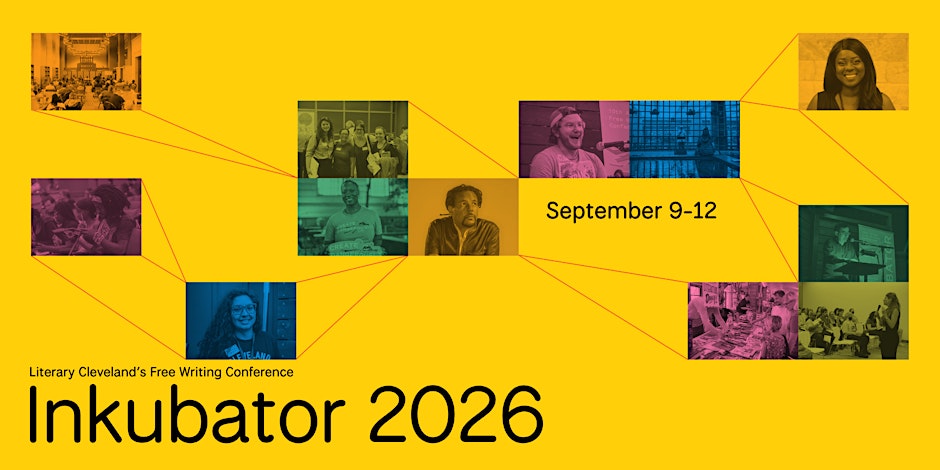 September 9-12

Literary Cleveland's Free Writing Conference

Inkubator 2026